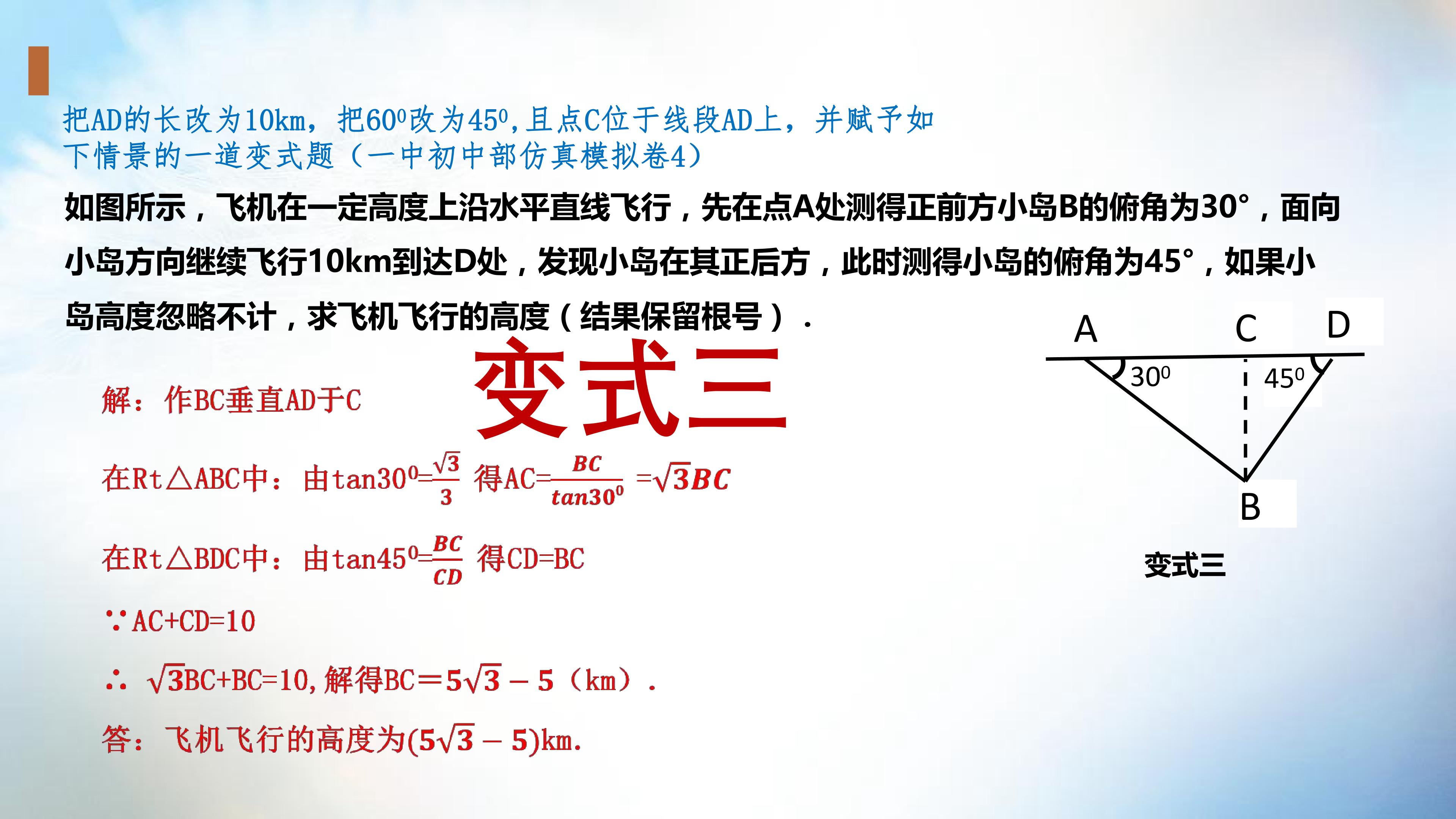 把AD的长改为10km，把$60^0$改为$45^0$,且点C位于线段AD上，并赋予如下情景的一道变式题（一中初中部仿真模拟卷4）

如图所示，飞机在一定高度上沿水平直线飞行，先在点A处测得正前方小岛B的俯角为30°，面向小岛方向继续飞行10km到达D处，发现小岛在其正后方，此时测得小岛的俯角为45°，如果小岛高度忽略不计，求飞机飞行的高度（结果保留根号）．

变式三

A C D
$30^0$ $45^0$
B

变式三

解：作BC垂直AD于C

在Rt△ABC中：由$\tan30^0=\frac{\sqrt{3}}{3}$ 得$AC=\frac{BC}{\tan30^0}=\sqrt{3}BC$

在Rt△BDC中：由$\tan45^0=\frac{BC}{CD}$ 得CD=BC

∵AC+CD=10

∴ $\sqrt{3}$BC+BC=10,解得BC＝$5\sqrt{3}-5$（km）．

答：飞机飞行的高度为$(5\sqrt{3}-5)$km.